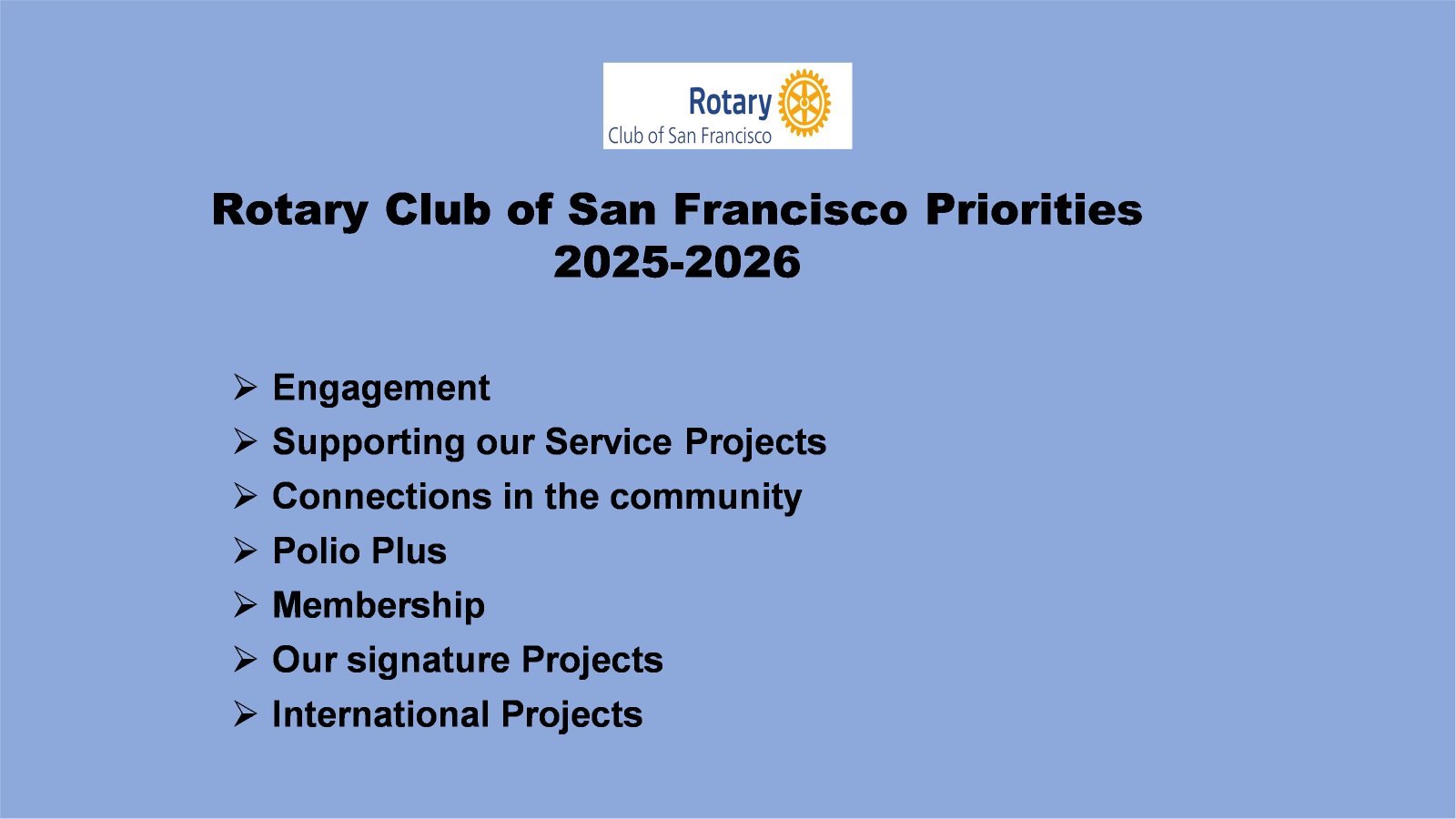 Rotary
Club of San Francisco

Rotary Club of San Francisco Priorities 2025-2026

➢ Engagement
➢ Supporting our Service Projects
➢ Connections in the community
➢ Polio Plus
➢ Membership
➢ Our signature Projects
➢ International Projects